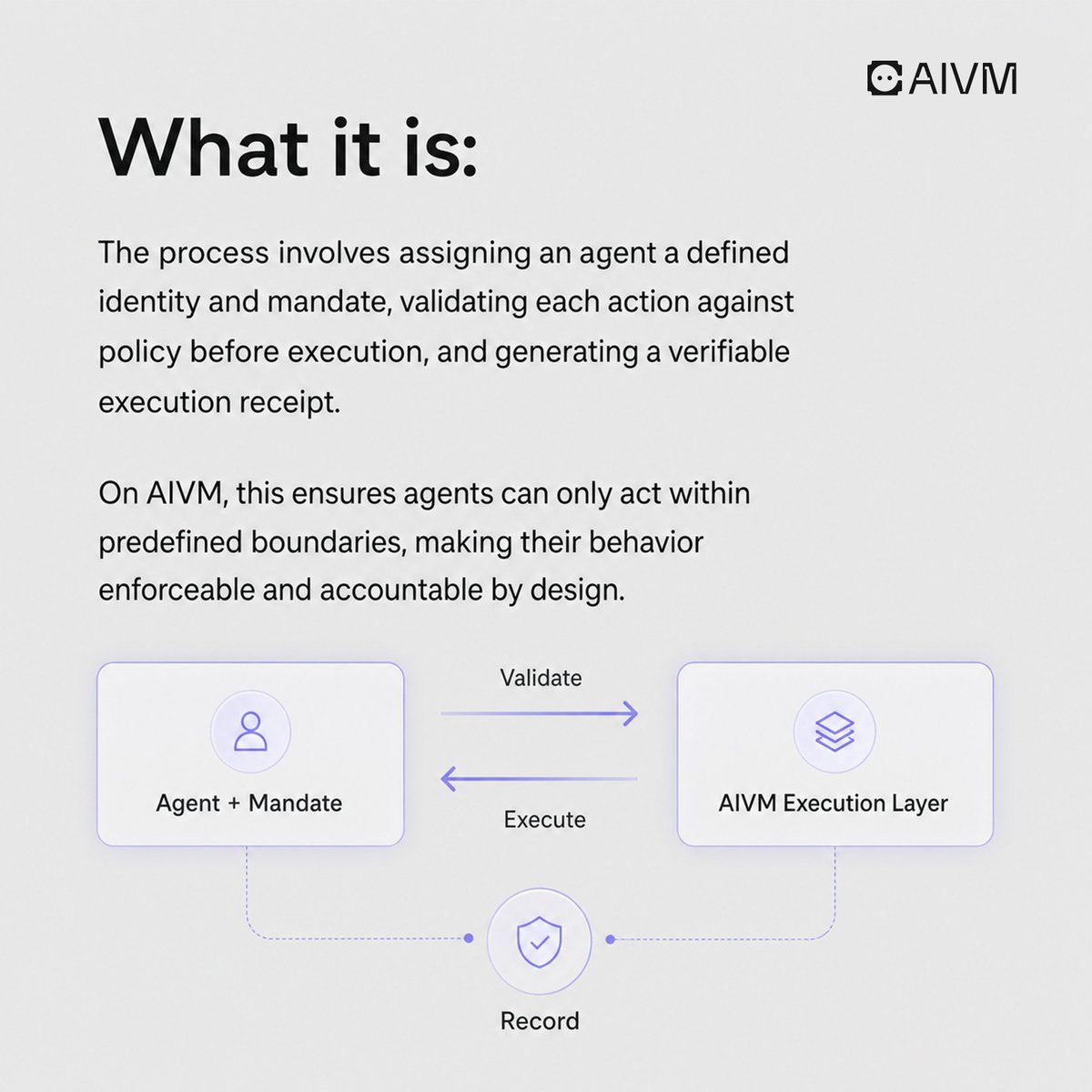 AIVM

What it is:

The process involves assigning an agent a defined identity and mandate, validating each action against policy before execution, and generating a verifiable execution receipt.

On AIVM, this ensures agents can only act within predefined boundaries, making their behavior enforceable and accountable by design.

Agent + Mandate

Validate

Execute

AIVM Execution Layer

Record